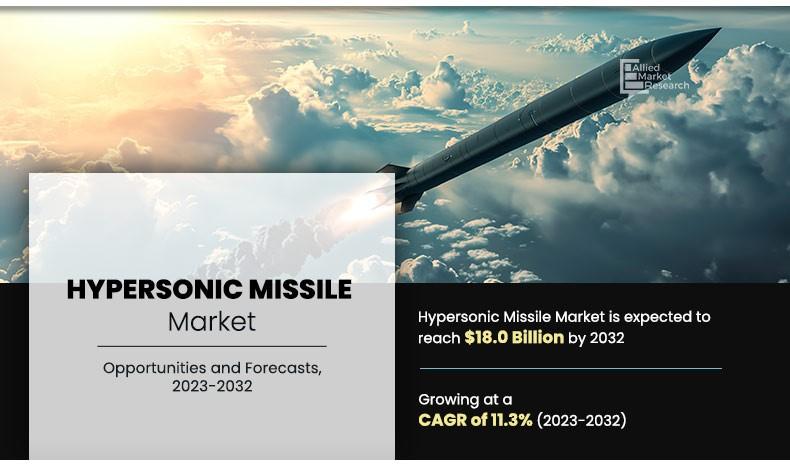 Allied Market Research

HYPERSONIC MISSILE
Market

Opportunities and Forecasts, 2023-2032

Hypersonic Missile Market is expected to reach $18.0 Billion by 2032

Growing at a CAGR of 11.3% (2023-2032)